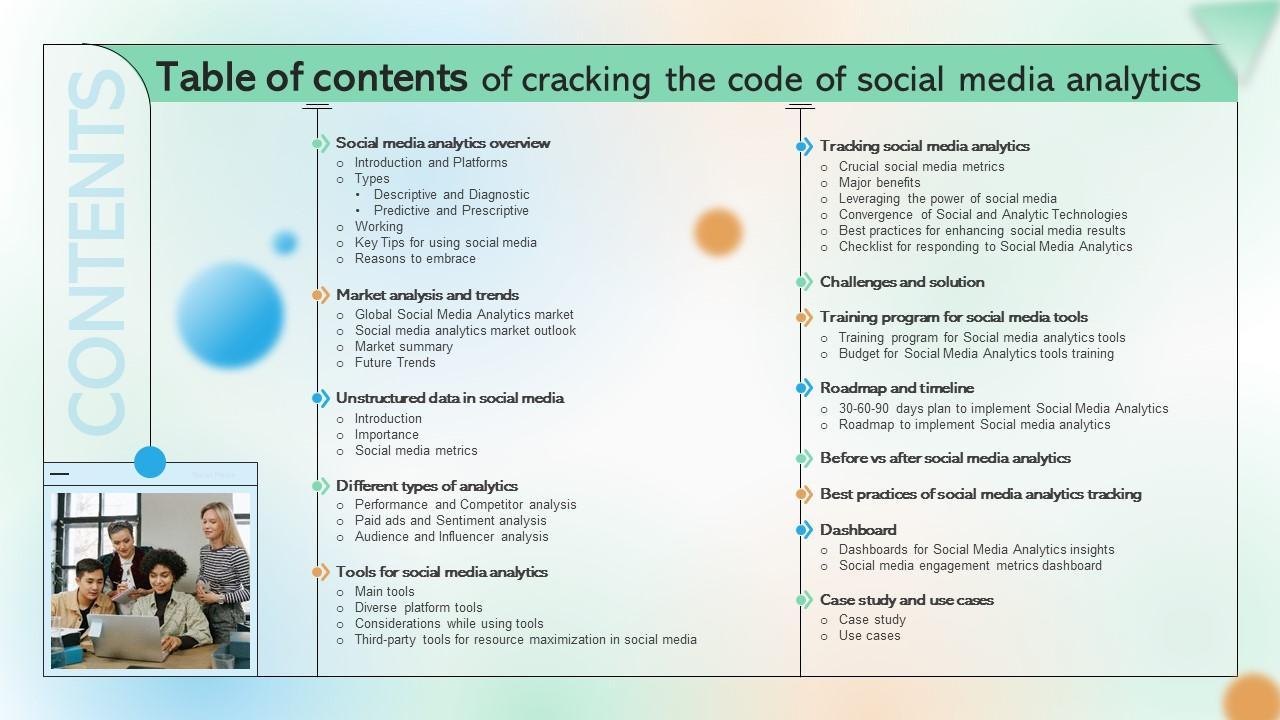 CONTENTS

Table of contents of cracking the code of social media analytics

Social media analytics overview
- Introduction and Platforms
- Types
  - Descriptive and Diagnostic
  - Predictive and Prescriptive
- Working
- Key Tips for using social media
- Reasons to embrace

Market analysis and trends
- Global Social Media Analytics market
- Social media analytics market outlook
- Market summary
- Future Trends

Unstructured data in social media
- Introduction
- Importance
- Social media metrics

Different types of analytics
- Performance and Competitor analysis
- Paid ads and Sentiment analysis
- Audience and Influencer analysis

Tools for social media analytics
- Main tools
- Diverse platform tools
- Considerations while using tools
- Third-party tools for resource maximization in social media

Tracking social media analytics
- Crucial social media metrics
- Major benefits
- Leveraging the power of social media
- Convergence of Social and Analytic Technologies
- Best practices for enhancing social media results
- Checklist for responding to Social Media Analytics

Challenges and solution

Training program for social media tools
- Training program for Social media analytics tools
- Budget for Social Media Analytics tools training

Roadmap and timeline
- 30-60-90 days plan to implement Social Media Analytics
- Roadmap to implement Social media analytics

Before vs after social media analytics

Best practices of social media analytics tracking

Dashboard
- Dashboards for Social Media Analytics insights
- Social media engagement metrics dashboard

Case study and use cases
- Case study
- Use cases